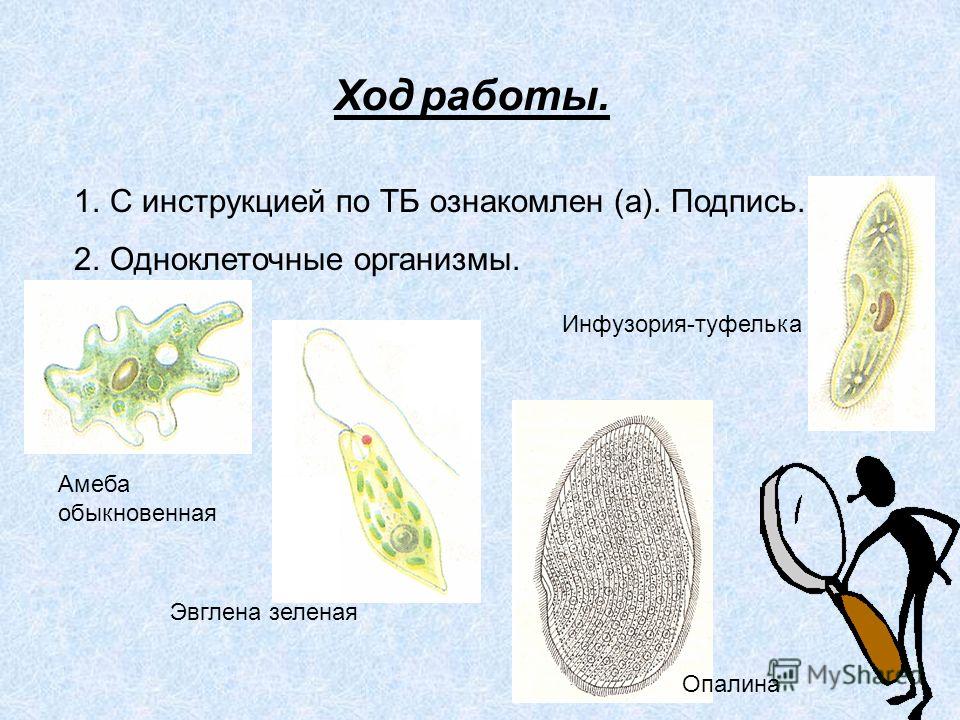 Ход работы.

1. С инструкцией по ТБ ознакомлен (а). Подпись.

2. Одноклеточные организмы.

Инфузория-туфелька

Амеба обыкновенная

Эвглена зеленая

Опалина

MyShared